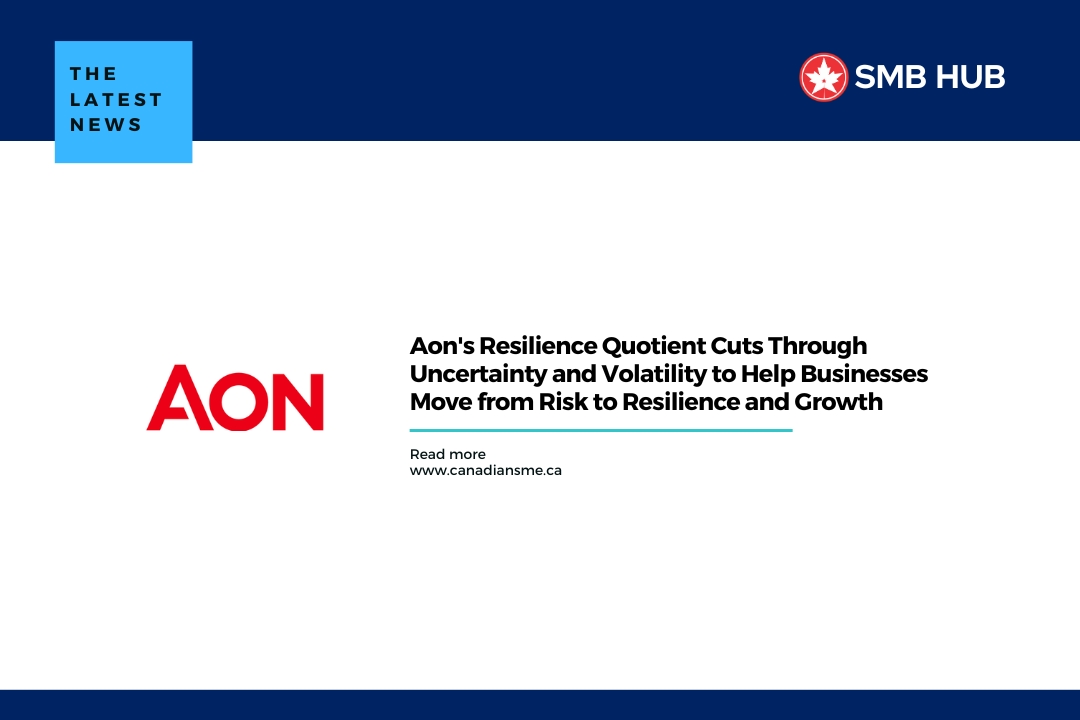 THE LATEST NEWS

SMB HUB

AON

Aon's Resilience Quotient Cuts Through Uncertainty and Volatility to Help Businesses Move from Risk to Resilience and Growth

Read more
www.canadiansme.ca